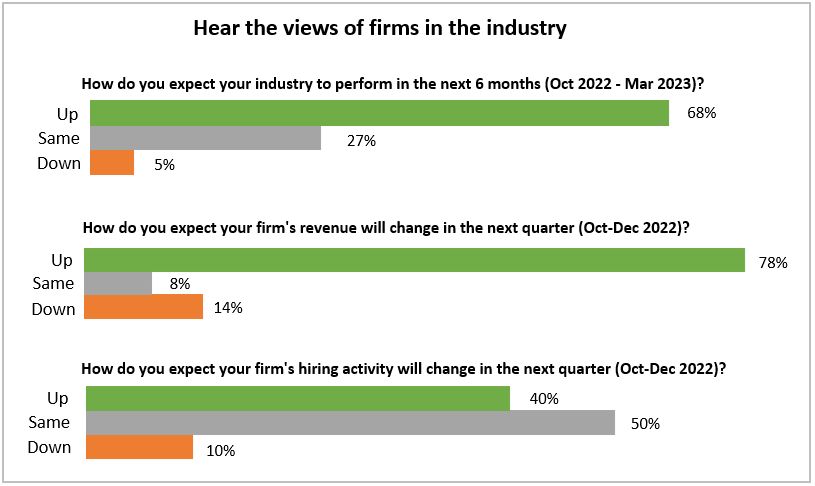 Hear the views of firms in the industry

How do you expect your industry to perform in the next 6 months (Oct 2022 - Mar 2023)?

Up 68%
Same 27%
Down 5%

How do you expect your firm's revenue will change in the next quarter (Oct-Dec 2022)?

Up 78%
Same 8%
Down 14%

How do you expect your firm's hiring activity will change in the next quarter (Oct-Dec 2022)?

Up 40%
Same 50%
Down 10%